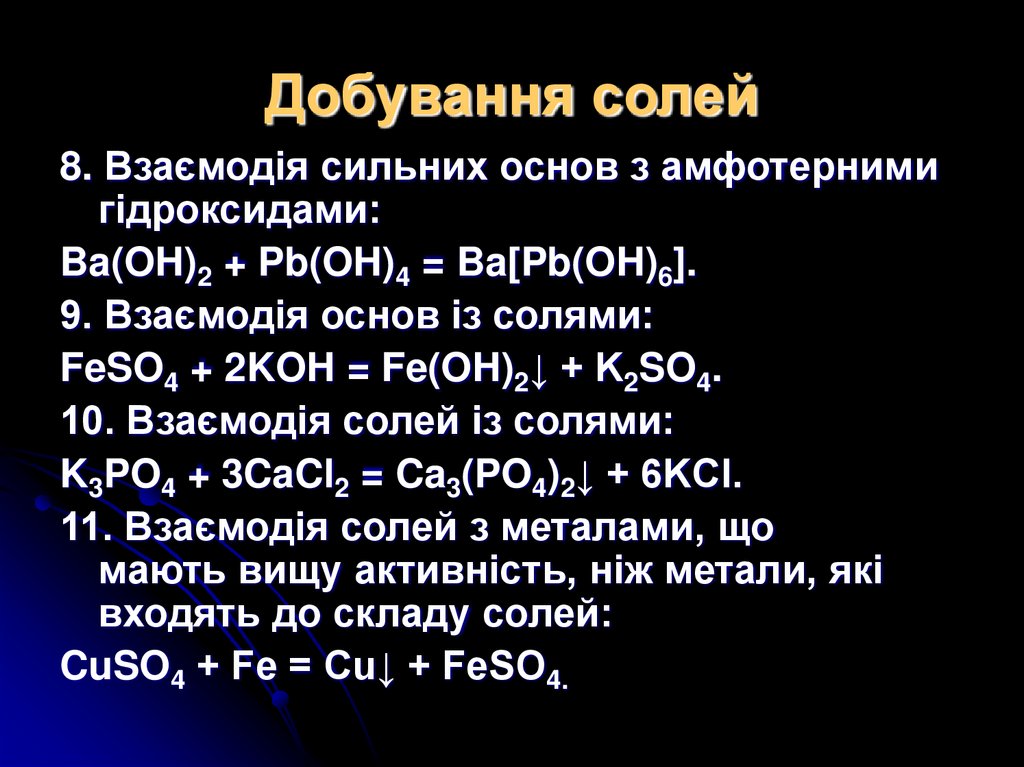 Добування солей

8. Взаємодія сильних основ з амфотерними гідроксидами:

$Ba(OH)_2 + Pb(OH)_4 = Ba[Pb(OH)_6]$.

9. Взаємодія основ із солями:

$FeSO_4 + 2KOH = Fe(OH)_2\downarrow + K_2SO_4$.

10. Взаємодія солей із солями:

$K_3PO_4 + 3CaCl_2 = Ca_3(PO_4)_2\downarrow + 6KCl$.

11. Взаємодія солей з металами, що мають вищу активність, ніж метали, які входять до складу солей:

$CuSO_4 + Fe = Cu\downarrow + FeSO_4$.